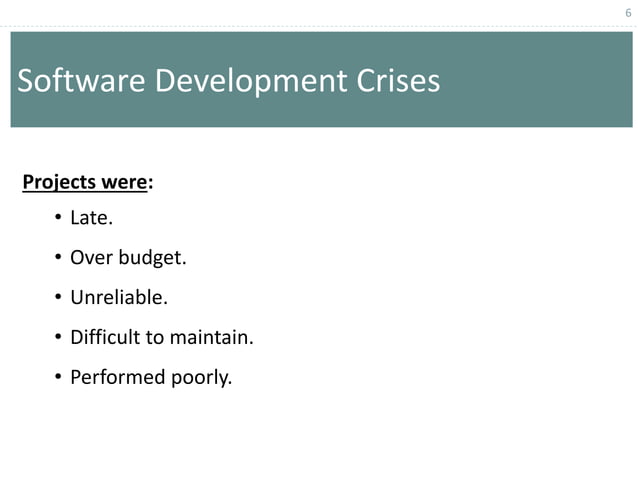 6

Software Development Crises

Projects were:

• Late.

• Over budget.

• Unreliable.

• Difficult to maintain.

• Performed poorly.